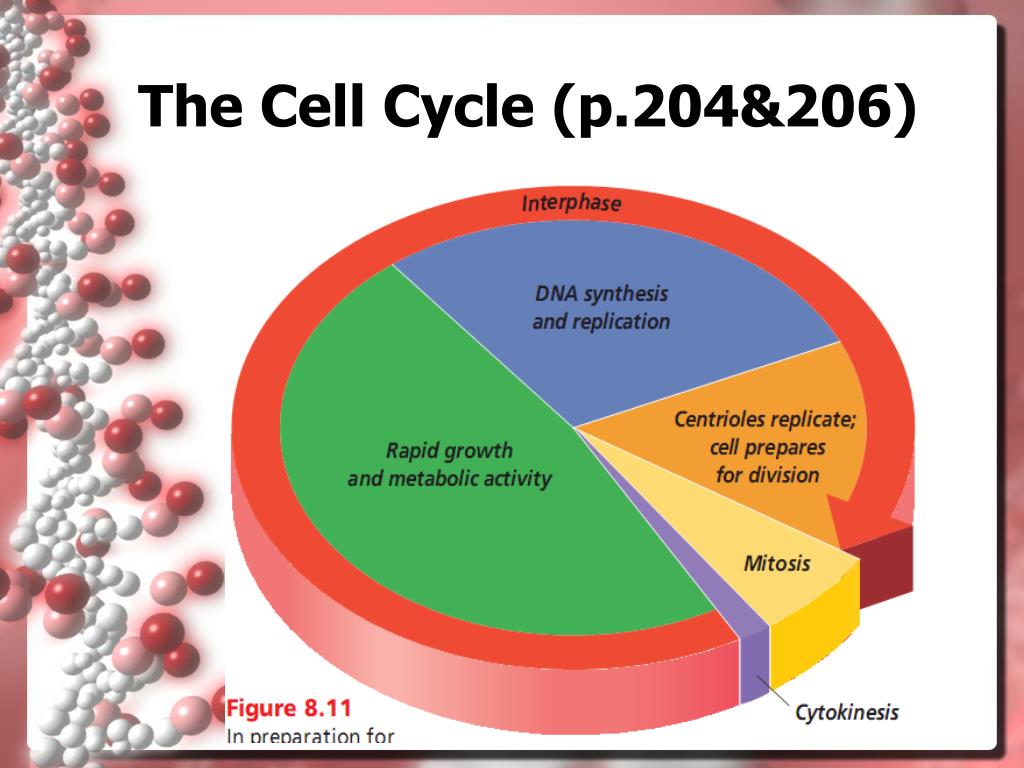 The Cell Cycle (p.204&206)

Interphase

DNA synthesis and replication

Rapid growth and metabolic activity

Centrioles replicate; cell prepares for division

Mitosis

Cytokinesis

Figure 8.11
In preparation for